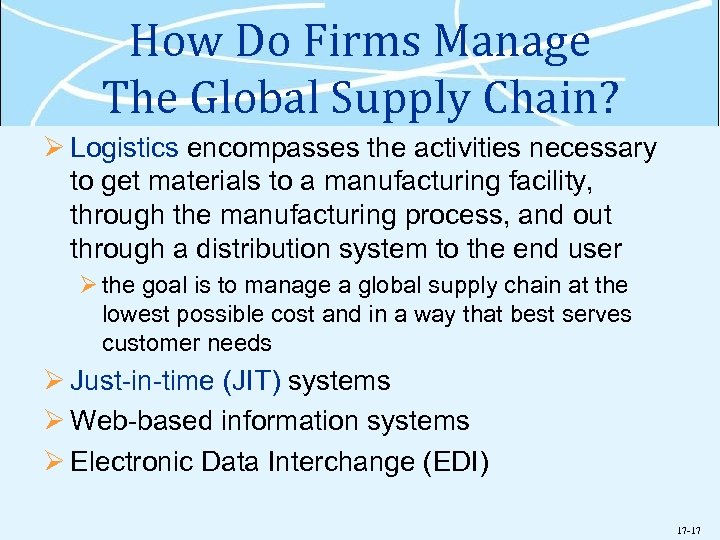 How Do Firms Manage The Global Supply Chain?

➢ Logistics encompasses the activities necessary to get materials to a manufacturing facility, through the manufacturing process, and out through a distribution system to the end user

➢ the goal is to manage a global supply chain at the lowest possible cost and in a way that best serves customer needs

➢ Just-in-time (JIT) systems

➢ Web-based information systems

➢ Electronic Data Interchange (EDI)

17-17